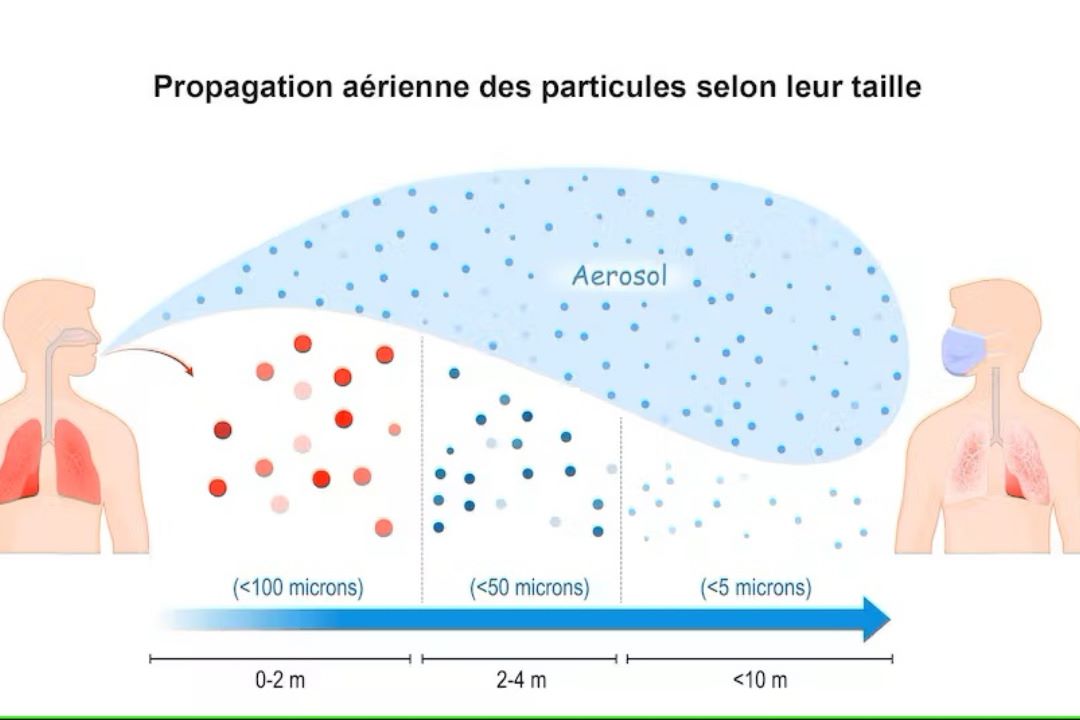 Propagation aérienne des particules selon leur taille

Aerosol

(<100 microns)

(<50 microns)

(<5 microns)

0-2 m

2-4 m

<10 m